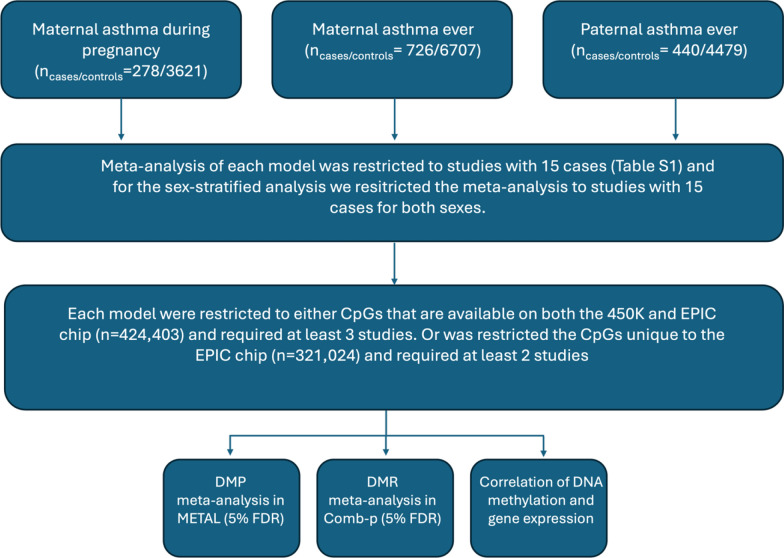 Maternal asthma during pregnancy
($n_{cases/controls}$=278/3621)

Maternal asthma ever
($n_{cases/controls}$= 726/6707)

Paternal asthma ever
($n_{cases/controls}$= 440/4479)

Meta-analysis of each model was restricted to studies with 15 cases (Table S1) and for the sex-stratified analysis we resitricted the meta-analysis to studies with 15 cases for both sexes.

Each model were restricted to either CpGs that are available on both the 450K and EPIC chip (n=424,403) and required at least 3 studies. Or was restricted the CpGs unique to the EPIC chip (n=321,024) and required at least 2 studies

DMP meta-analysis in METAL (5% FDR)

DMR meta-analysis in Comb-p (5% FDR)

Correlation of DNA methylation and gene expression